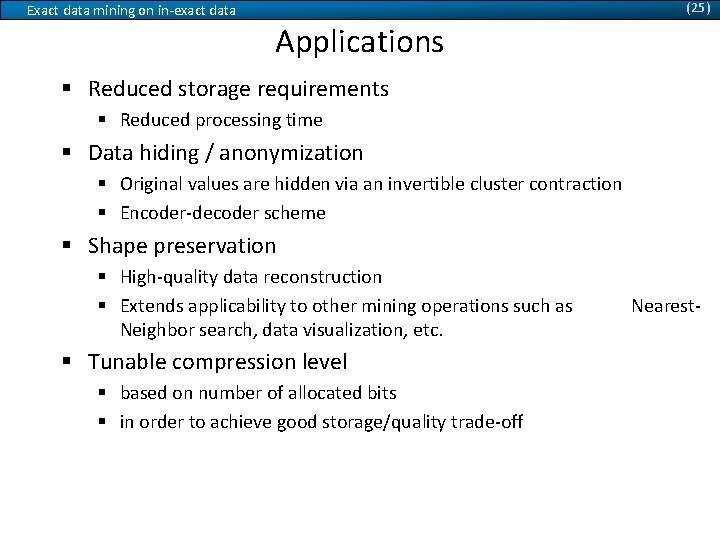 Exact data mining on in-exact data (25)

Applications

▪ Reduced storage requirements
▪ Reduced processing time
▪ Data hiding / anonymization
▪ Original values are hidden via an invertible cluster contraction
▪ Encoder-decoder scheme
▪ Shape preservation
▪ High-quality data reconstruction
▪ Extends applicability to other mining operations such as Nearest-Neighbor search, data visualization, etc.
▪ Tunable compression level
▪ based on number of allocated bits
▪ in order to achieve good storage/quality trade-off